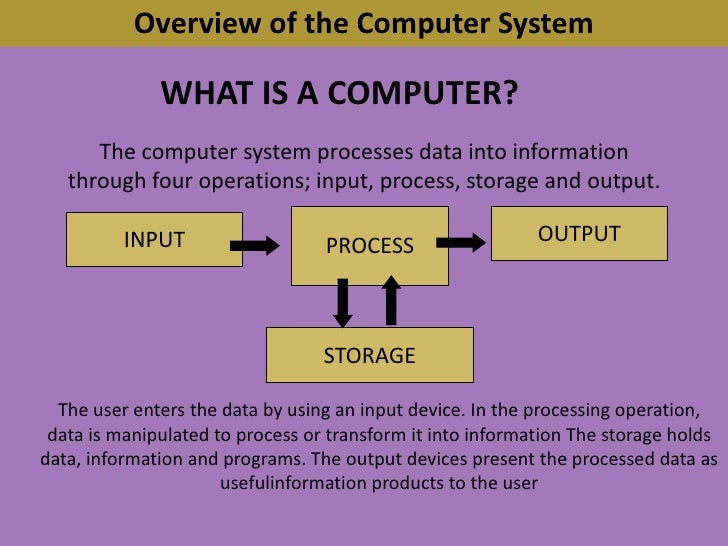 Overview of the Computer System

WHAT IS A COMPUTER?

The computer system processes data into information through four operations; input, process, storage and output.

INPUT

PROCESS

OUTPUT

STORAGE

The user enters the data by using an input device. In the processing operation, data is manipulated to process or transform it into information The storage holds data, information and programs. The output devices present the processed data as usefulinformation products to the user